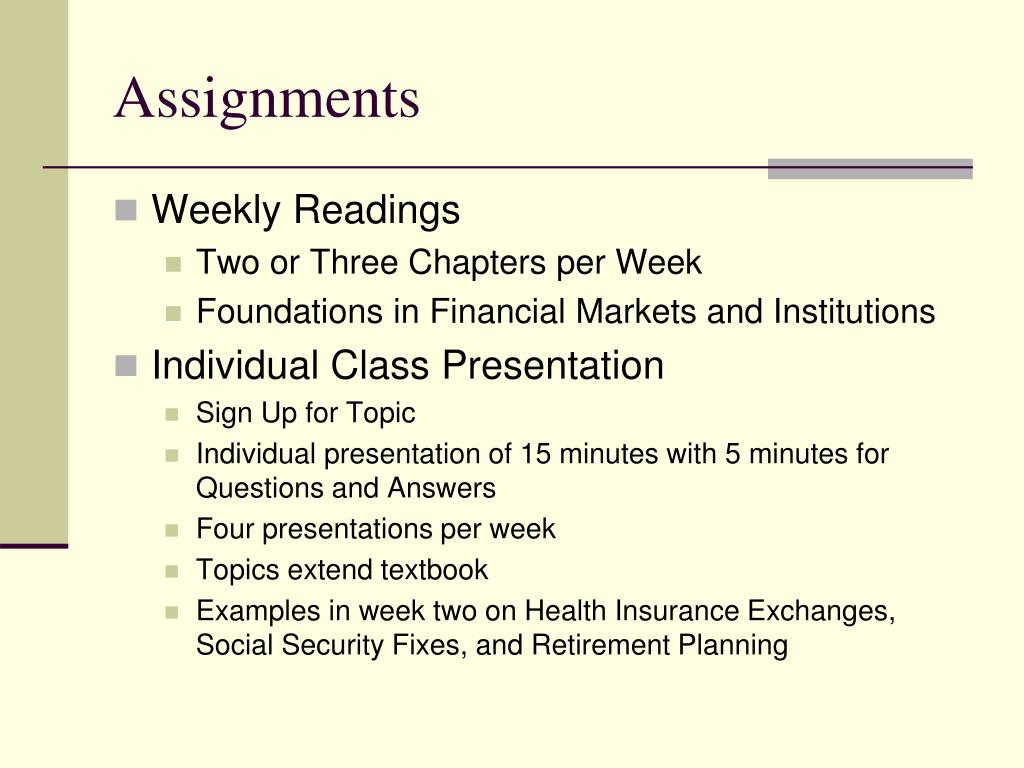 Assignments

Weekly Readings

Two or Three Chapters per Week

Foundations in Financial Markets and Institutions

Individual Class Presentation

Sign Up for Topic

Individual presentation of 15 minutes with 5 minutes for Questions and Answers

Four presentations per week

Topics extend textbook

Examples in week two on Health Insurance Exchanges, Social Security Fixes, and Retirement Planning